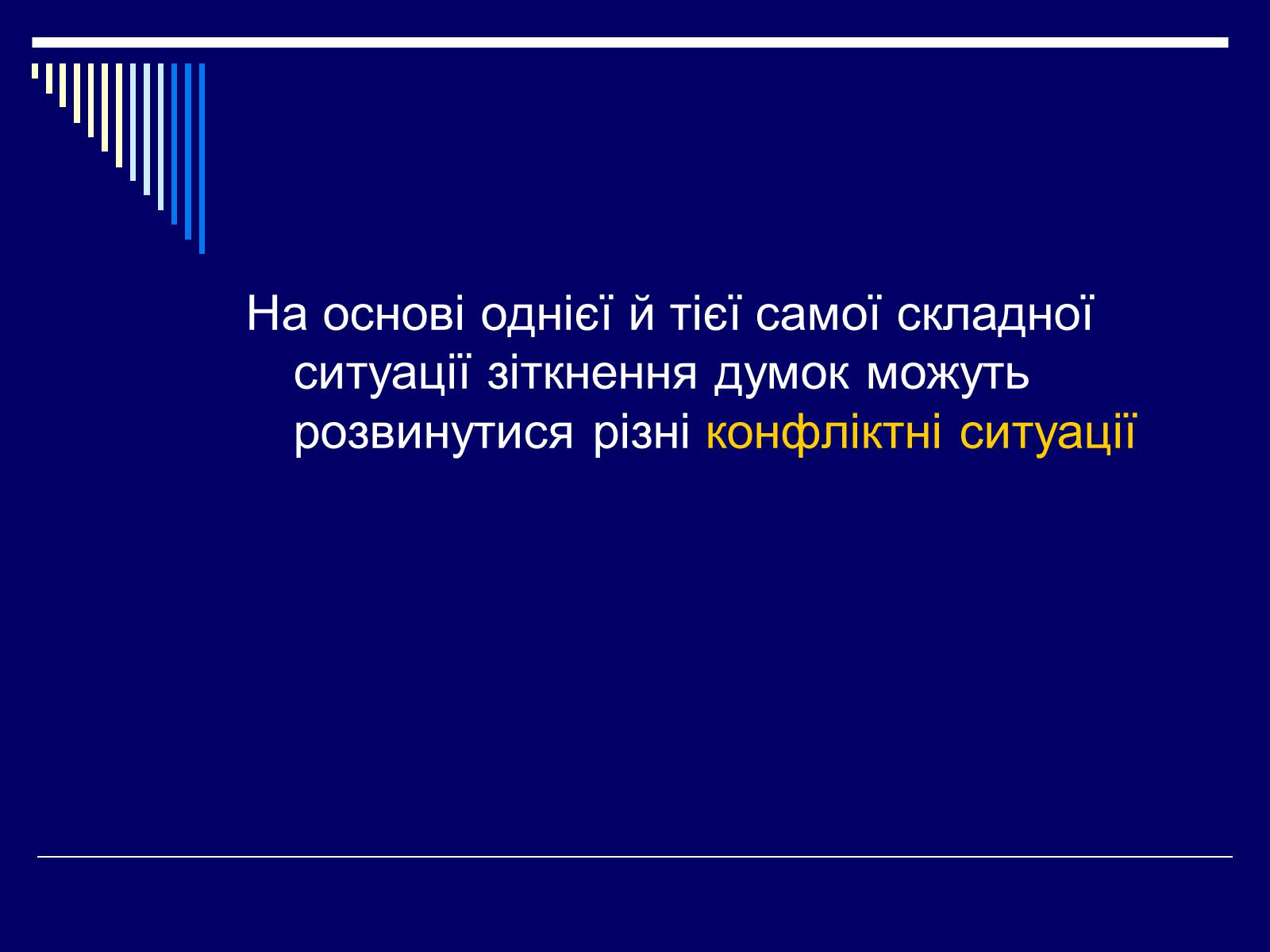 На основі однієї й тієї самої складної ситуації зіткнення думок можуть розвинутися різні конфліктні ситуації